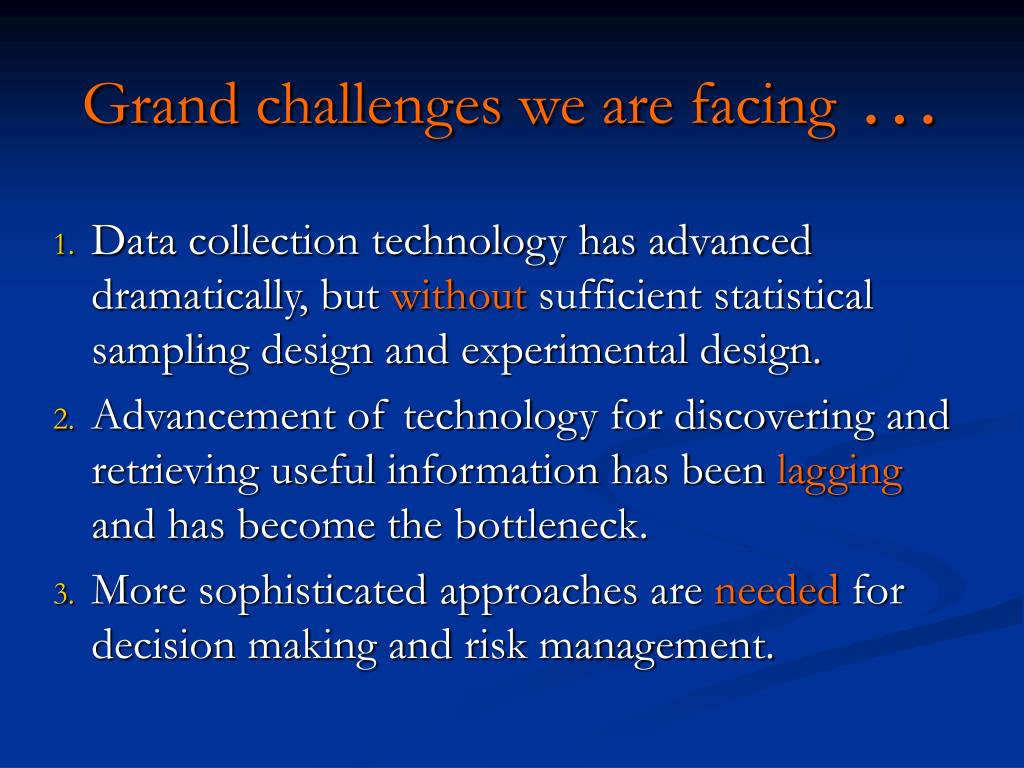 Grand challenges we are facing …

1. Data collection technology has advanced dramatically, but without sufficient statistical sampling design and experimental design.
2. Advancement of technology for discovering and retrieving useful information has been lagging and has become the bottleneck.
3. More sophisticated approaches are needed for decision making and risk management.